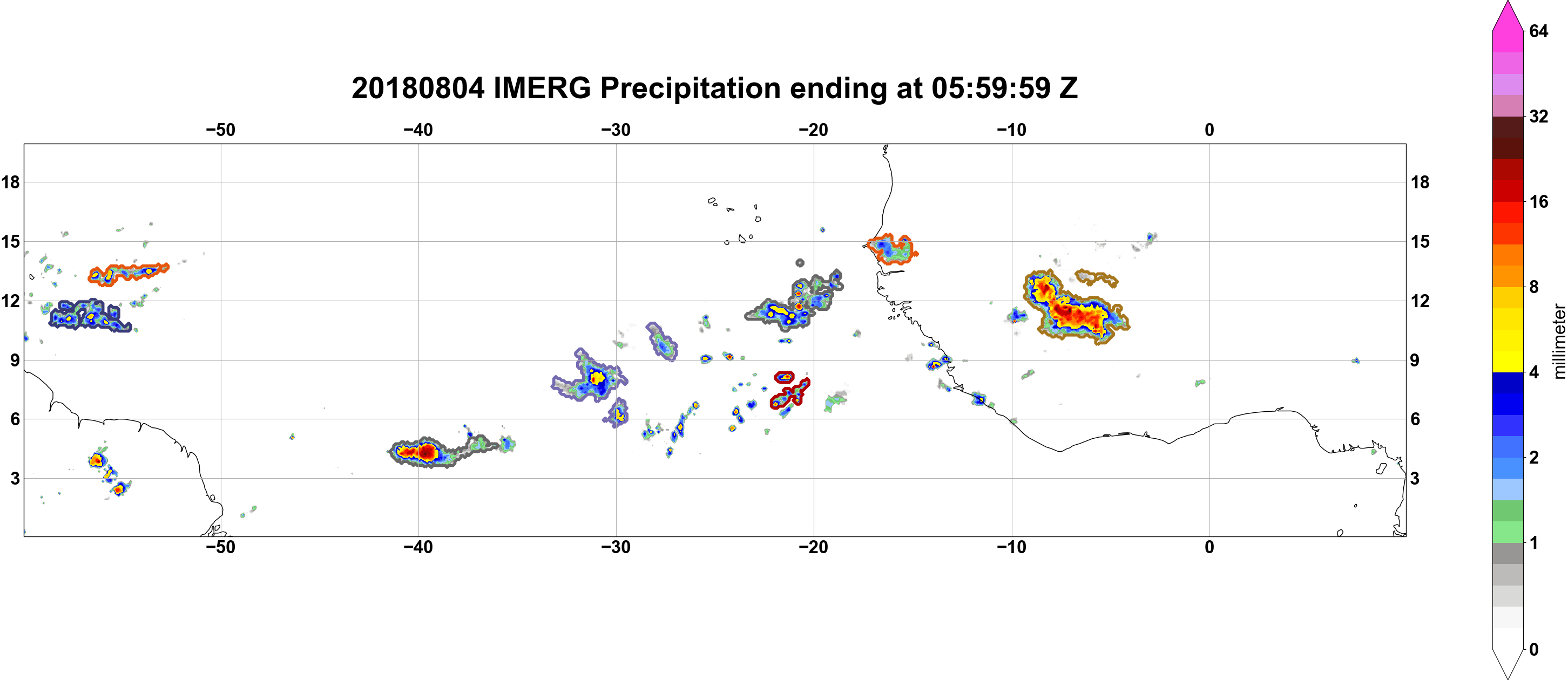 20180804 IMERG Precipitation ending at 05:59:59 Z

−50 −40 −30 −20 −10 0

18
15
12
9
6
3

18
15
12
9
6
3

−50 −40 −30 −20 −10 0

64
32
16
8
4
2
1
0
millimeter